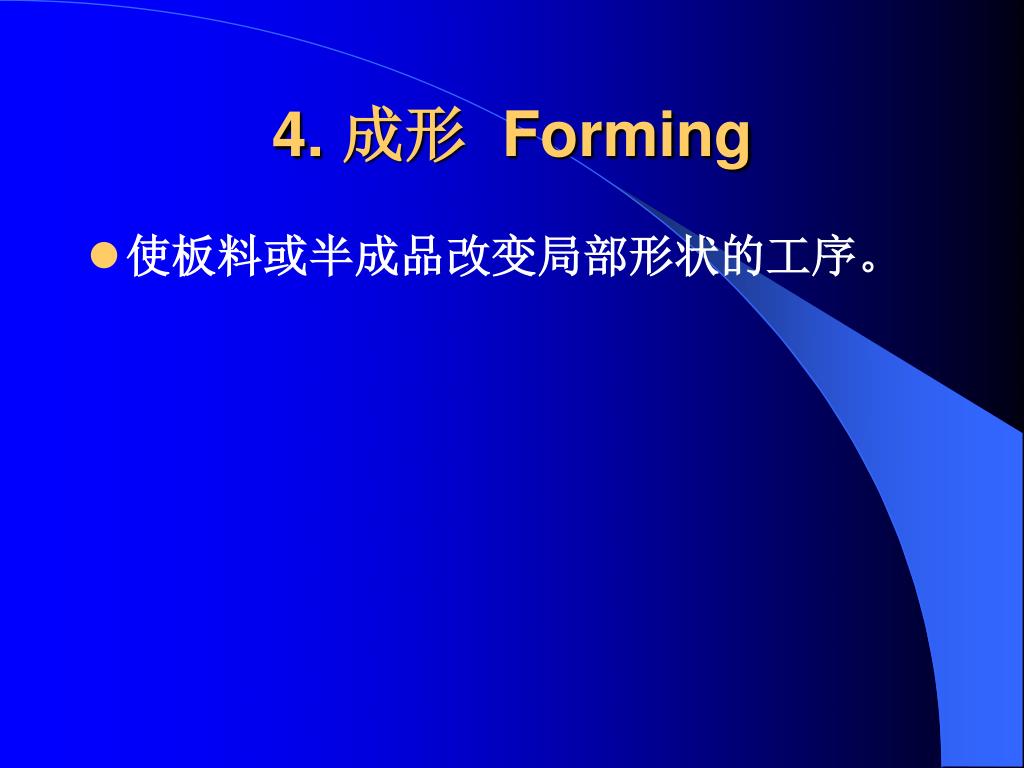 4. 成形 Forming

使板料或半成品改变局部形状的工序。